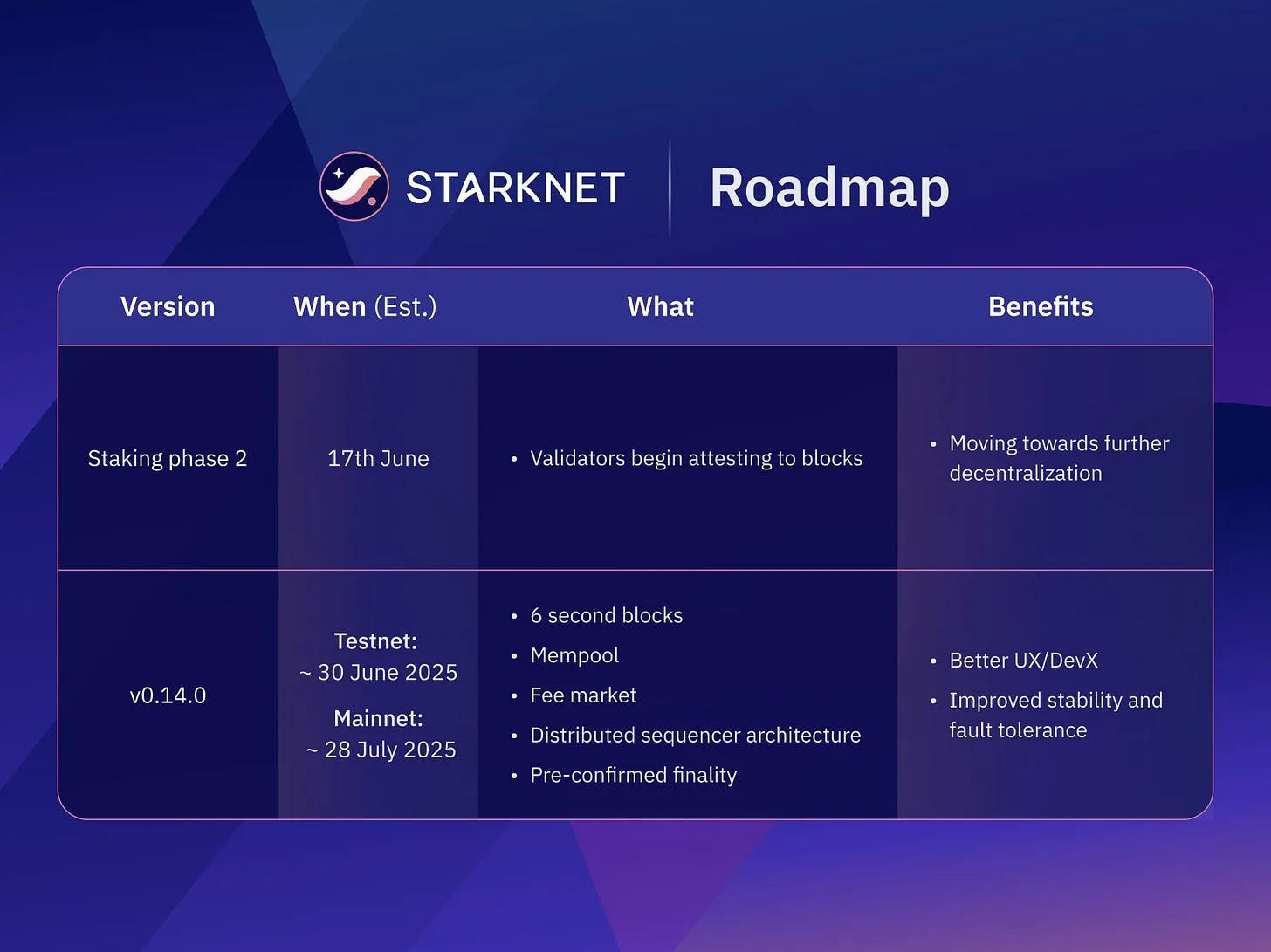 STARKNET Roadmap

| Version | When (Est.) | What | Benefits |
|---|---|---|---|
| Staking phase 2 | 17th June | • Validators begin attesting to blocks | • Moving towards further decentralization |
| v0.14.0 | Testnet: ~ 30 June 2025 Mainnet: ~ 28 July 2025 | • 6 second blocks • Mempool • Fee market • Distributed sequencer architecture • Pre-confirmed finality | • Better UX/DevX • Improved stability and fault tolerance |